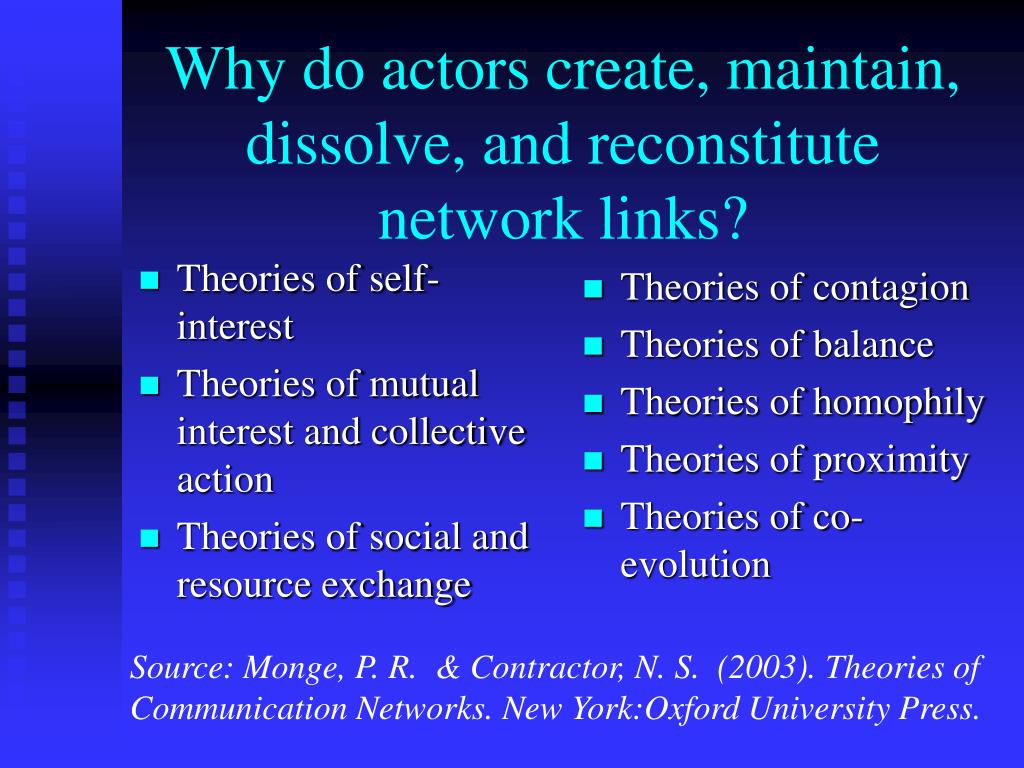 Why do actors create, maintain, dissolve, and reconstitute network links?

- Theories of self-interest
- Theories of mutual interest and collective action
- Theories of social and resource exchange

- Theories of contagion
- Theories of balance
- Theories of homophily
- Theories of proximity
- Theories of co-evolution

Source: Monge, P. R. & Contractor, N. S. (2003). Theories of Communication Networks. New York:Oxford University Press.